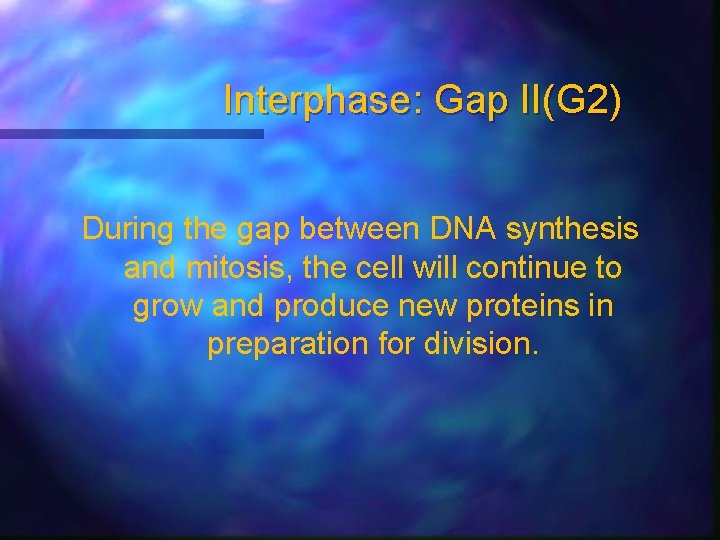 Interphase: Gap II(G2)

During the gap between DNA synthesis and mitosis, the cell will continue to grow and produce new proteins in preparation for division.